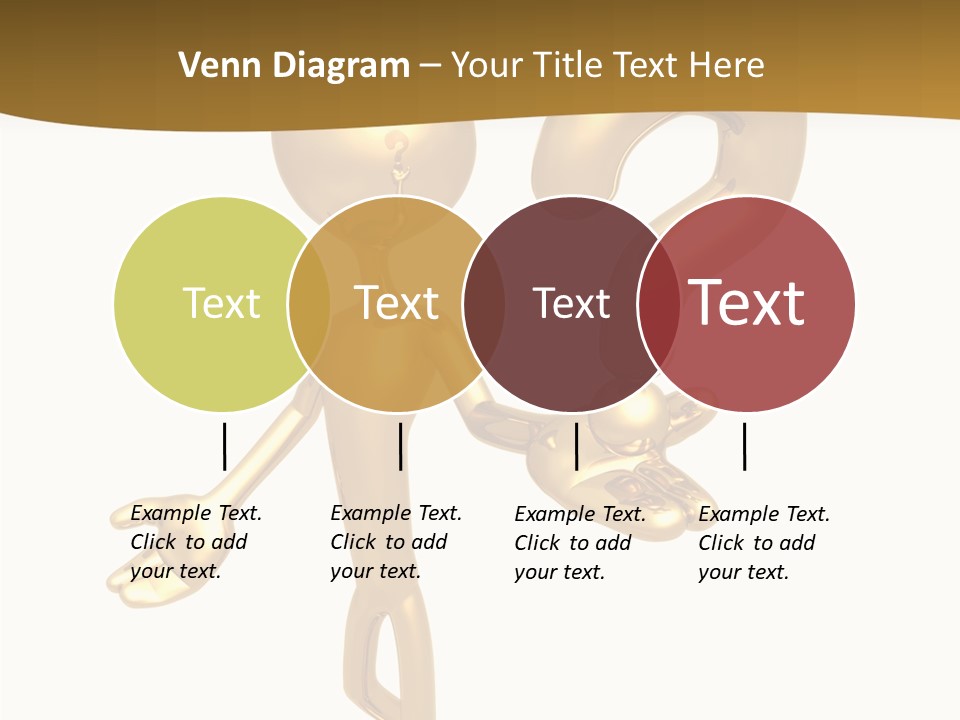 Venn Diagram – Your Title Text Here

Text

Text

Text

Text

Example Text. Click to add your text.

Example Text. Click to add your text.

Example Text. Click to add your text.

Example Text. Click to add your text.